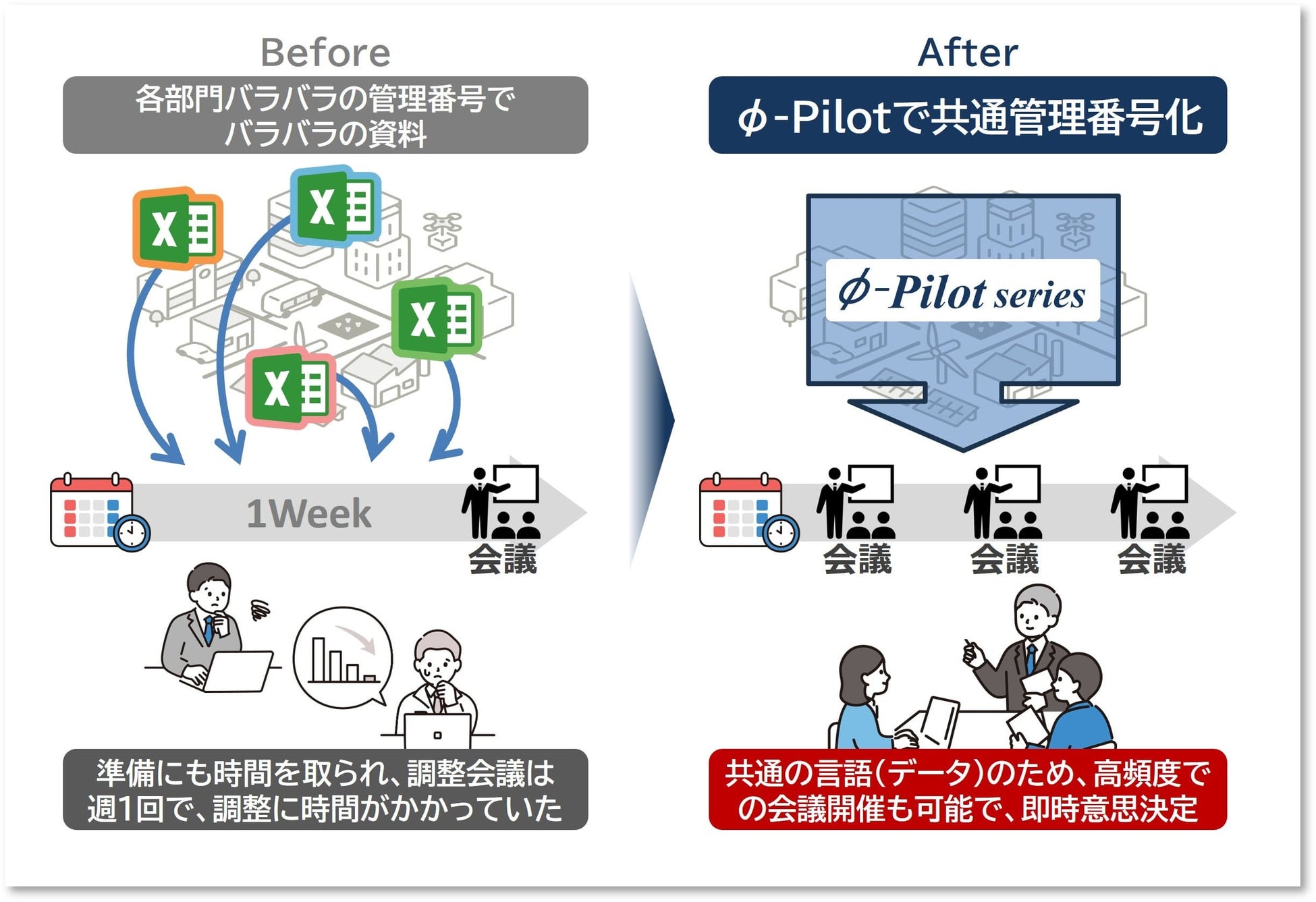 Before

各部門バラバラの管理番号で
バラバラの資料

X

X

X

X

1Week

会議

準備にも時間を取られ、調整会議は
週1回で、調整に時間がかかっていた

After

ϕ-Pilotで共通管理番号化

ϕ-Pilot series

会議

会議

会議

共通の言語(データ)のため、高頻度で
の会議開催も可能で、即時意思決定